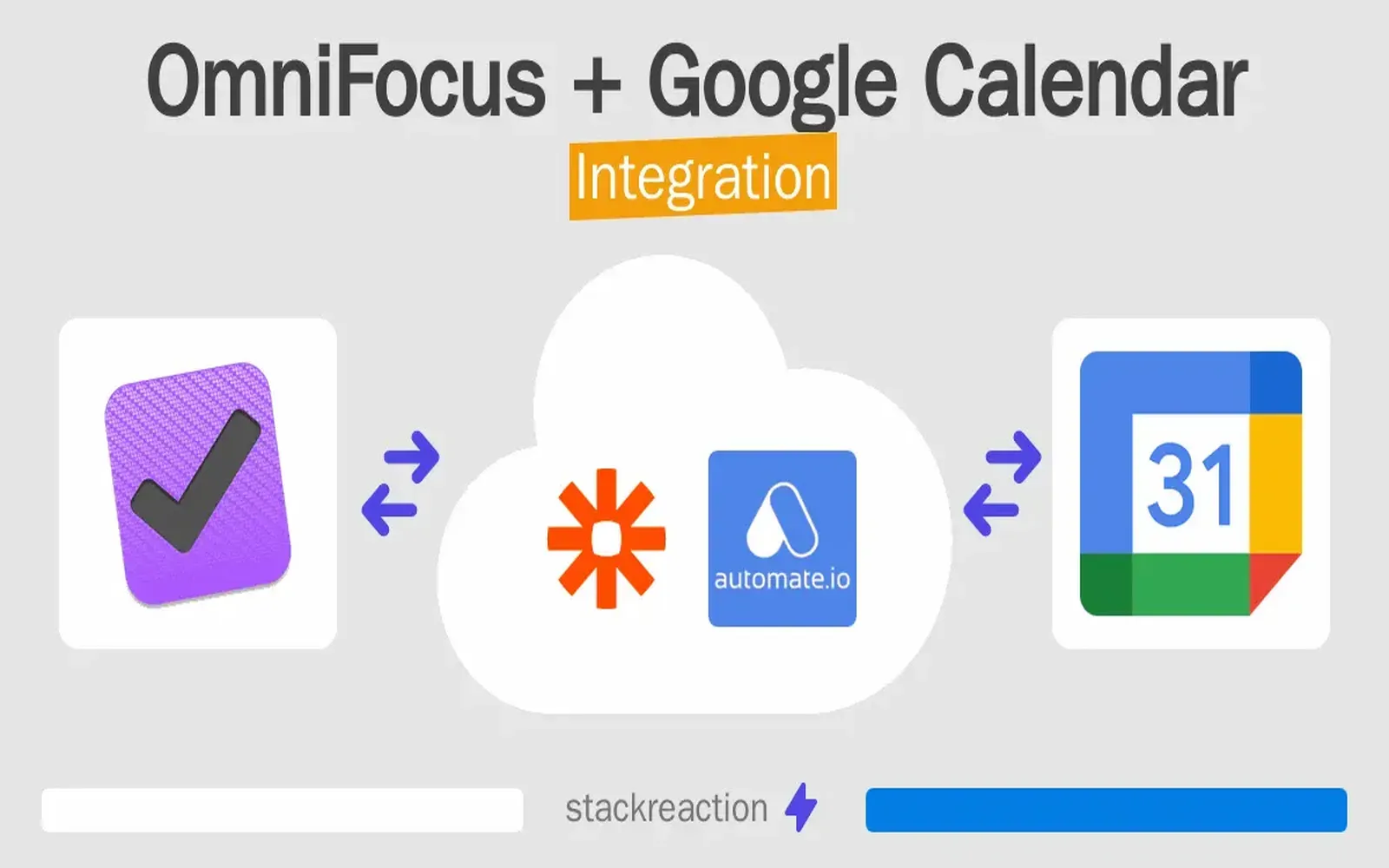 OmniFocus + Google Calendar
Integration

automate.io

31

stackreaction